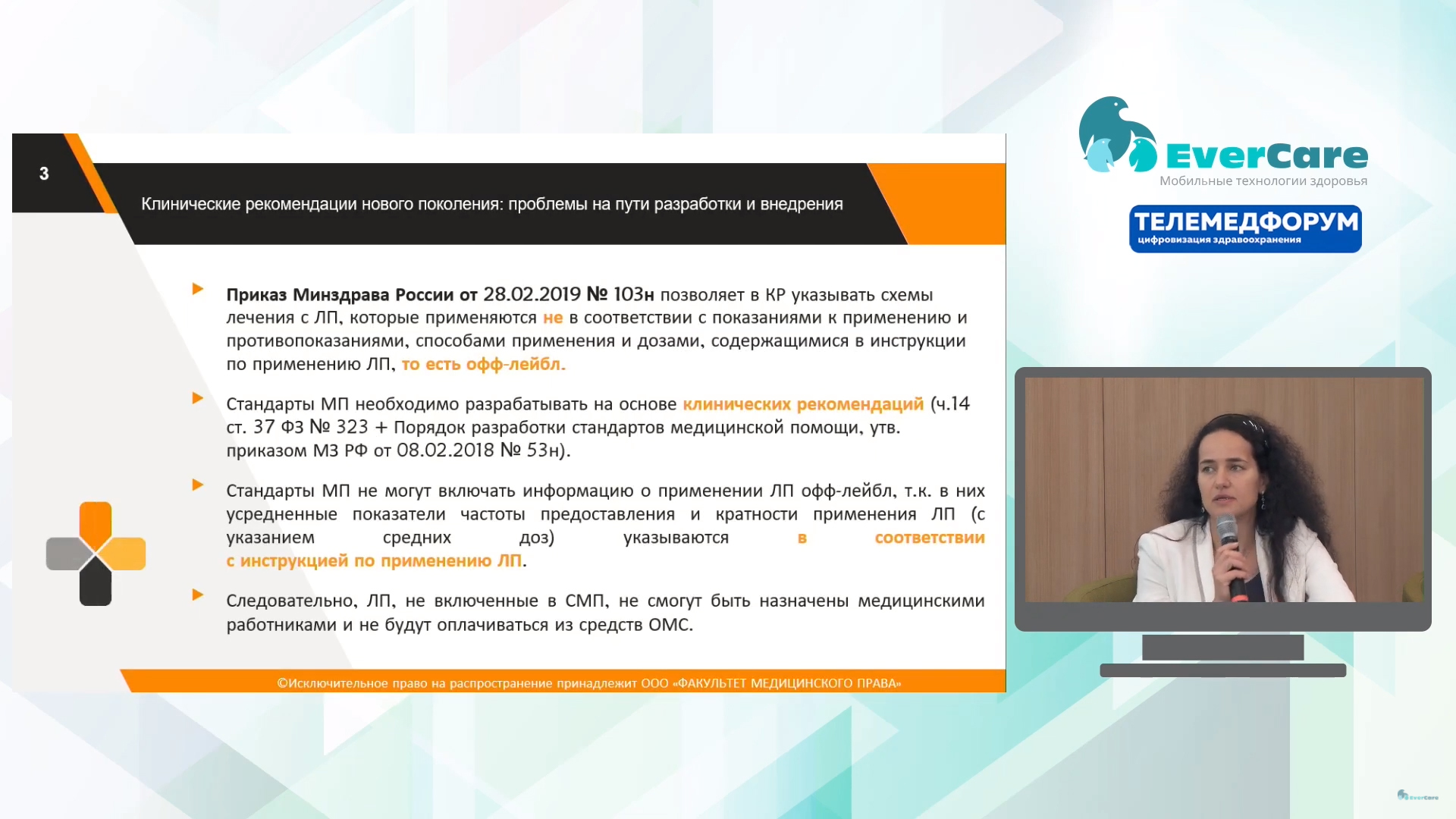 3

Клинические рекомендации нового поколения: проблемы на пути разработки и внедрения

Приказ Минздрава России от 28.02.2019 № 103н позволяет в КР указывать схемы лечения с ЛП, которые применяются не в соответствии с показаниями к применению и противопоказаниями, способами применения и дозами, содержащимися в инструкции по применению ЛП, то есть офф-лейбл.

Стандарты МП необходимо разрабатывать на основе клинических рекомендаций (ч.14 ст. 37 ФЗ № 323 + Порядок разработки стандартов медицинской помощи, утв. приказом МЗ РФ от 08.02.2018 № 53н).

Стандарты МП не могут включать информацию о применении ЛП офф-лейбл, т.к. в них усредненные показатели частоты предоставления и кратности применения ЛП (с указанием средних доз) указываются в соответствии с инструкцией по применению ЛП.

Следовательно, ЛП, не включенные в СМП, не смогут быть назначены медицинскими работниками и не будут оплачиваться из средств ОМС.

©Исключительное право на распространение принадлежит ООО «ФАКУЛЬТЕТ МЕДИЦИНСКОГО ПРАВА»

EverCare
Мобильные технологии здоровья

ТЕЛЕМЕДФОРУМ
цифровизация здравоохранения

EverCare